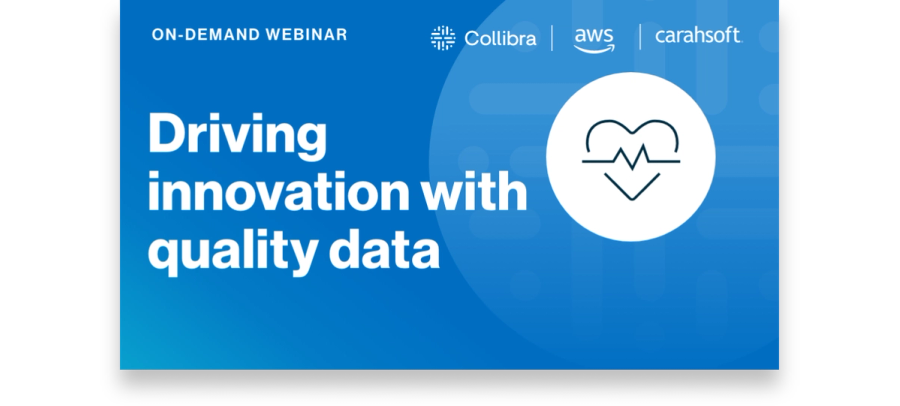 ON-DEMAND WEBINAR

Collibra | aws | carahsoft.

Driving innovation with quality data